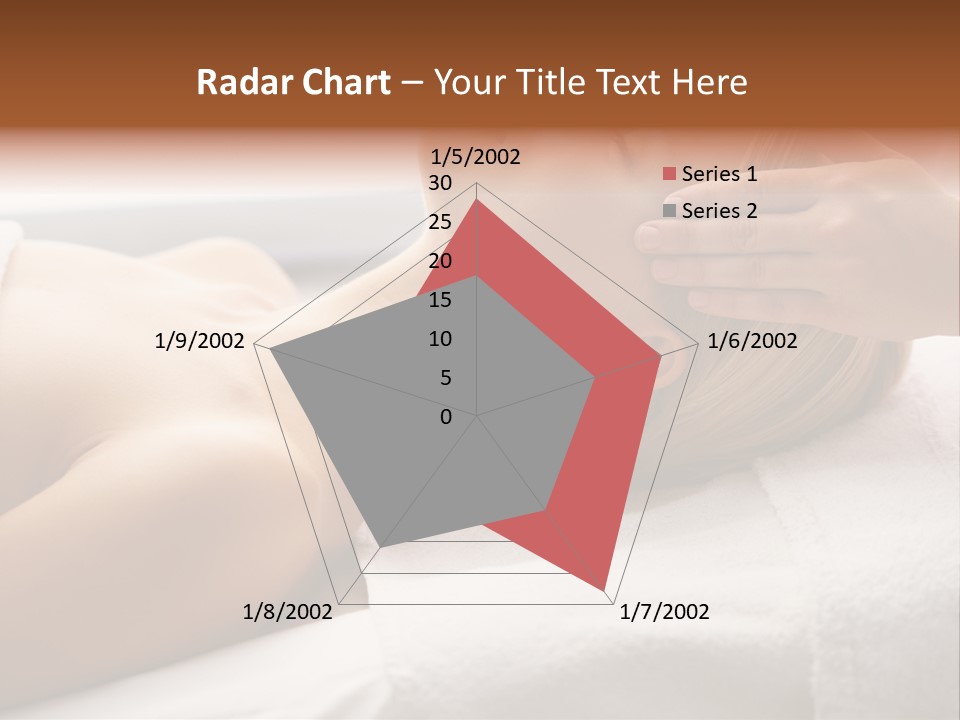 Radar Chart – Your Title Text Here

1/5/2002
30
25
20
15
10
5
0
1/6/2002
1/7/2002
1/8/2002
1/9/2002

Series 1
Series 2